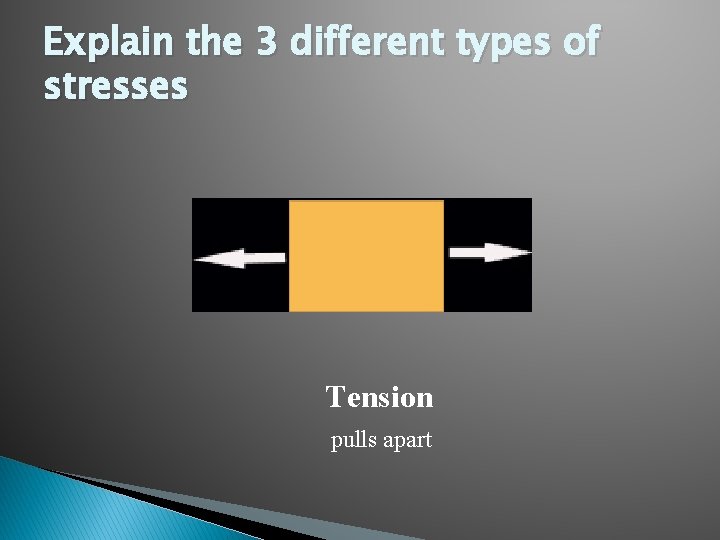 Explain the 3 different types of stresses

Tension
pulls apart